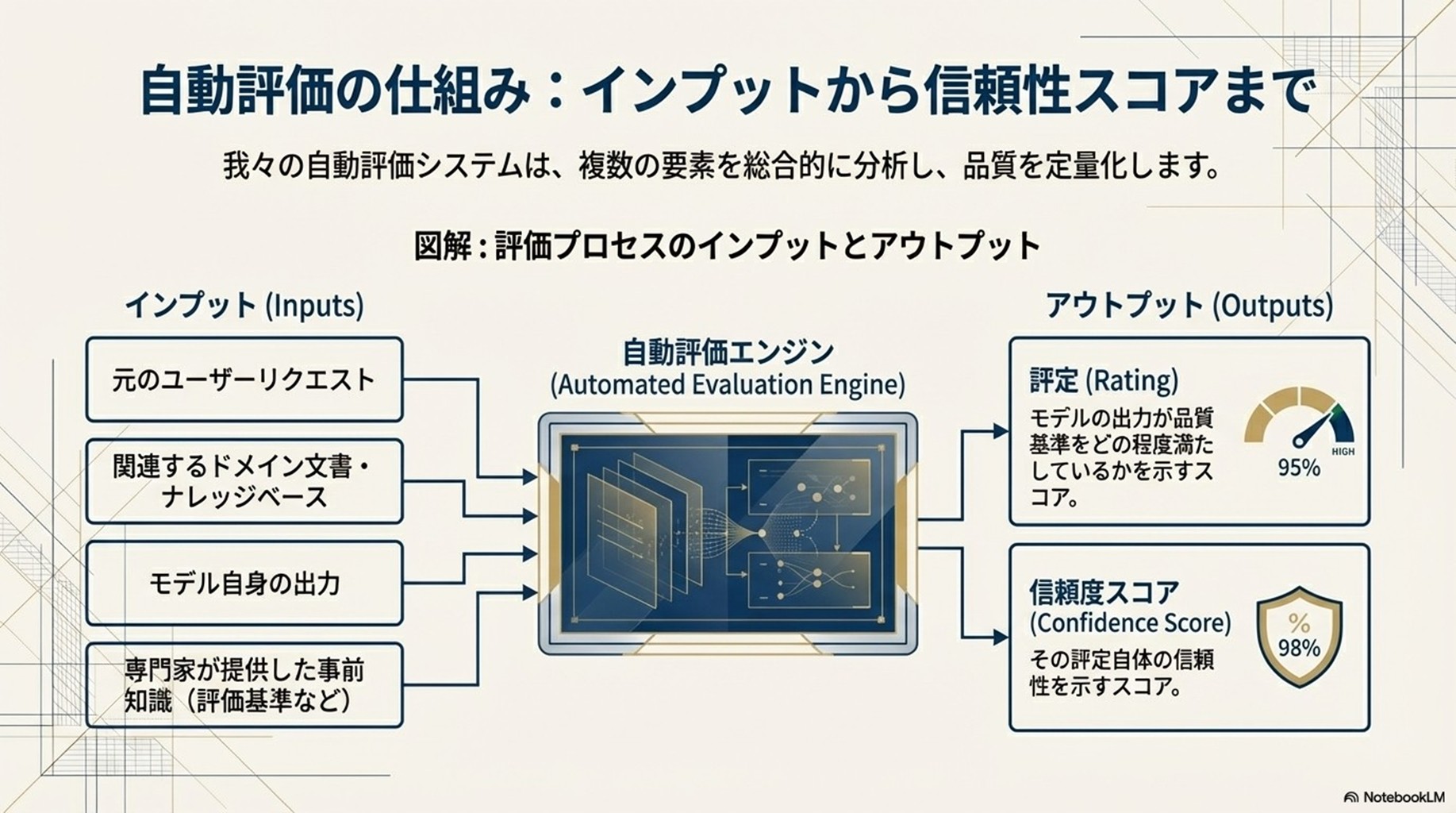 自動評価の仕組み：インプットから信頼性スコアまで

我々の自動評価システムは、複数の要素を総合的に分析し、品質を定量化します。

図解：評価プロセスのインプットとアウトプット

インプット (Inputs)

元のユーザーリクエスト

関連するドメイン文書・ナレッジベース

モデル自身の出力

専門家が提供した事前知識（評価基準など）

自動評価エンジン
(Automated Evaluation Engine)

アウトプット (Outputs)

評定 (Rating)
モデルの出力が品質基準をどの程度満たしているかを示すスコア。

HIGH
95%

信頼度スコア
(Confidence Score)
その評定自体の信頼性を示すスコア。

%
98%

NotebookLM